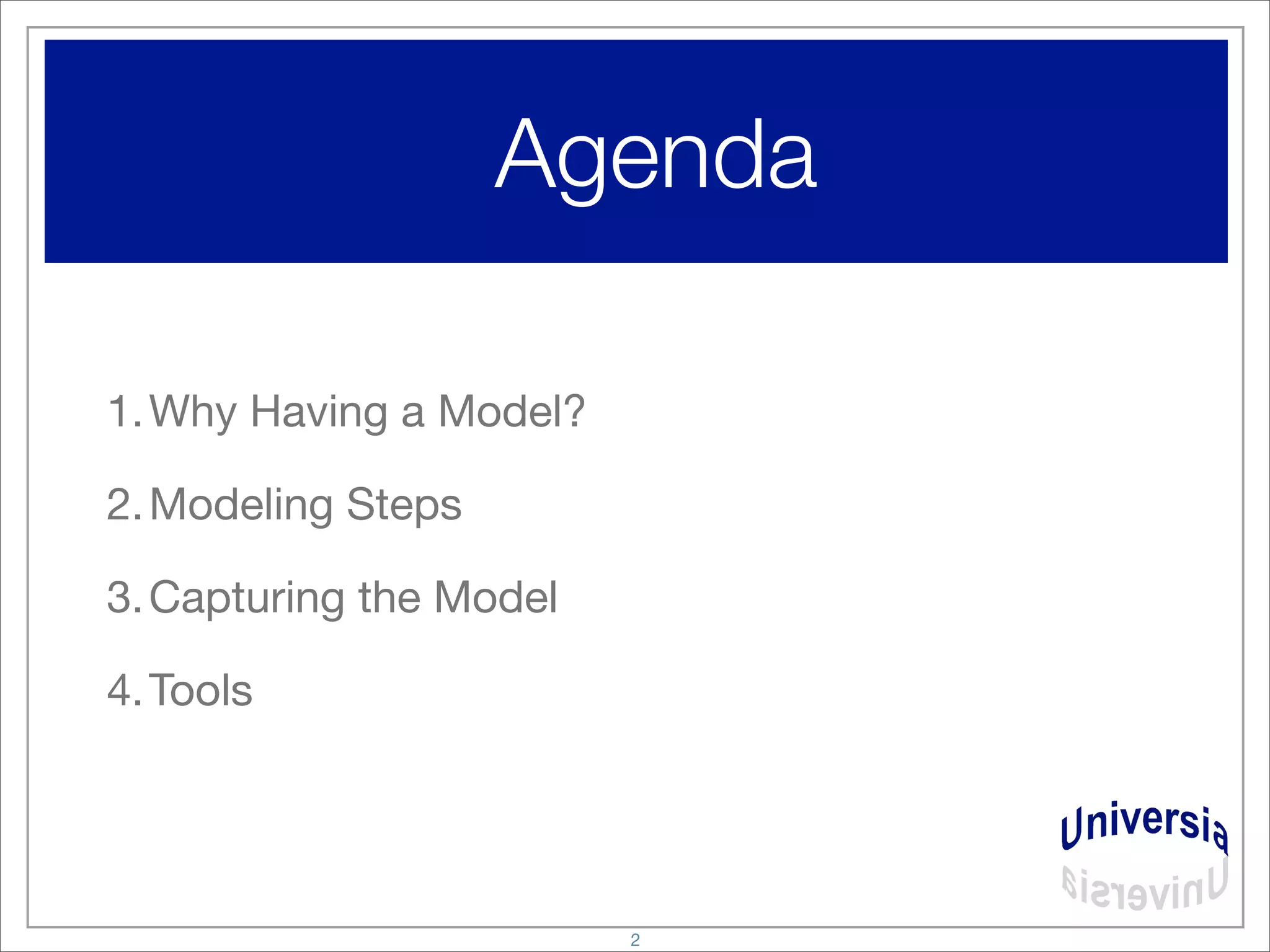 Agenda

1. Why Having a Model?

2. Modeling Steps

3. Capturing the Model

4. Tools

Universia

2